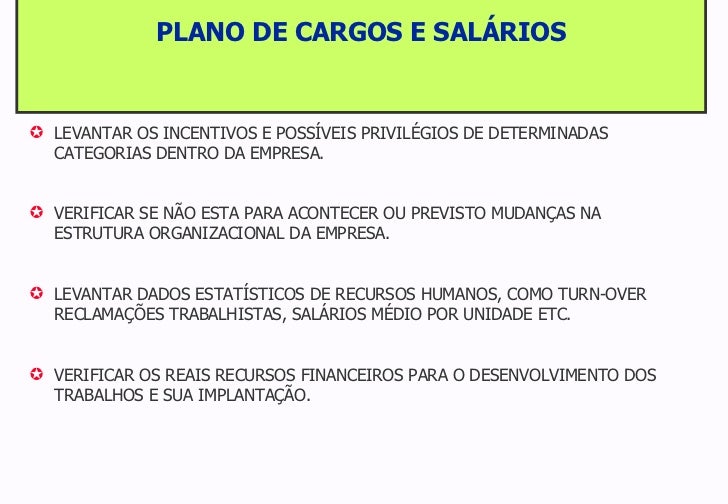 PLANO DE CARGOS E SALÁRIOS

LEVANTAR OS INCENTIVOS E POSSÍVEIS PRIVILÉGIOS DE DETERMINADAS CATEGORIAS DENTRO DA EMPRESA.

VERIFICAR SE NÃO ESTA PARA ACONTECER OU PREVISTO MUDANÇAS NA ESTRUTURA ORGANIZACIONAL DA EMPRESA.

LEVANTAR DADOS ESTATÍSTICOS DE RECURSOS HUMANOS, COMO TURN-OVER RECLAMAÇÕES TRABALHISTAS, SALÁRIOS MÉDIO POR UNIDADE ETC.

VERIFICAR OS REAIS RECURSOS FINANCEIROS PARA O DESENVOLVIMENTO DOS TRABALHOS E SUA IMPLANTAÇÃO.